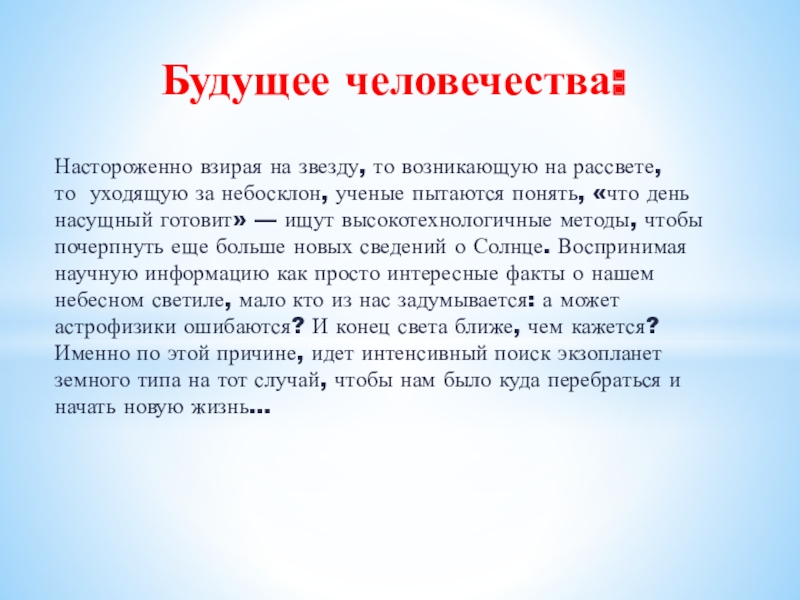 Будущее человечества:

Настороженно взирая на звезду, то возникающую на рассвете, то уходящую за небосклон, ученые пытаются понять, «что день насущный готовит» — ищут высокотехнологичные методы, чтобы почерпнуть еще больше новых сведений о Солнце. Воспринимая научную информацию как просто интересные факты о нашем небесном светиле, мало кто из нас задумывается: а может астрофизики ошибаются? И конец света ближе, чем кажется? Именно по этой причине, идет интенсивный поиск экзопланет земного типа на тот случай, чтобы нам было куда перебраться и начать новую жизнь...